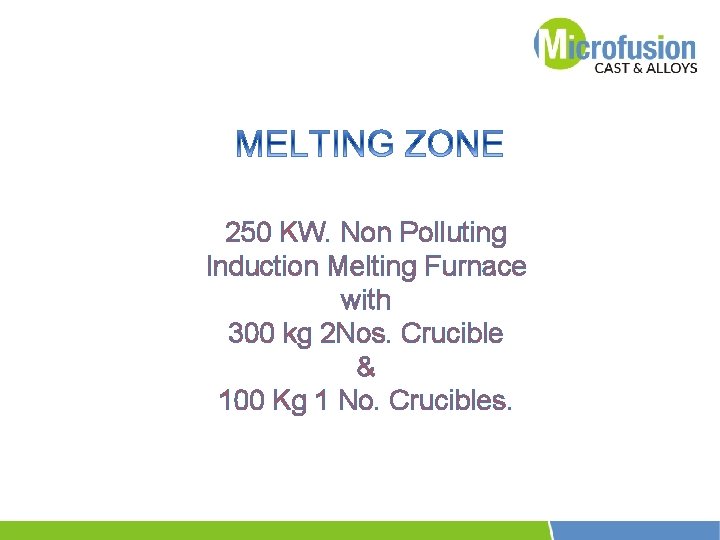 Microfusion
CAST & ALLOYS

MELTING ZONE

250 KW. Non Polluting Induction Melting Furnace with 300 kg 2Nos. Crucible & 100 Kg 1 No. Crucibles.